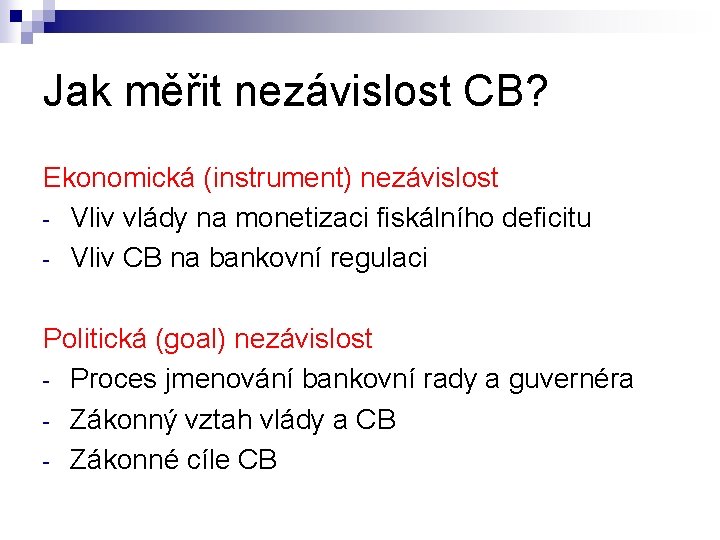 Jak měřit nezávislost CB?

Ekonomická (instrument) nezávislost
- Vliv vlády na monetizaci fiskálního deficitu
- Vliv CB na bankovní regulaci

Politická (goal) nezávislost
- Proces jmenování bankovní rady a guvernéra
- Zákonný vztah vlády a CB
- Zákonné cíle CB